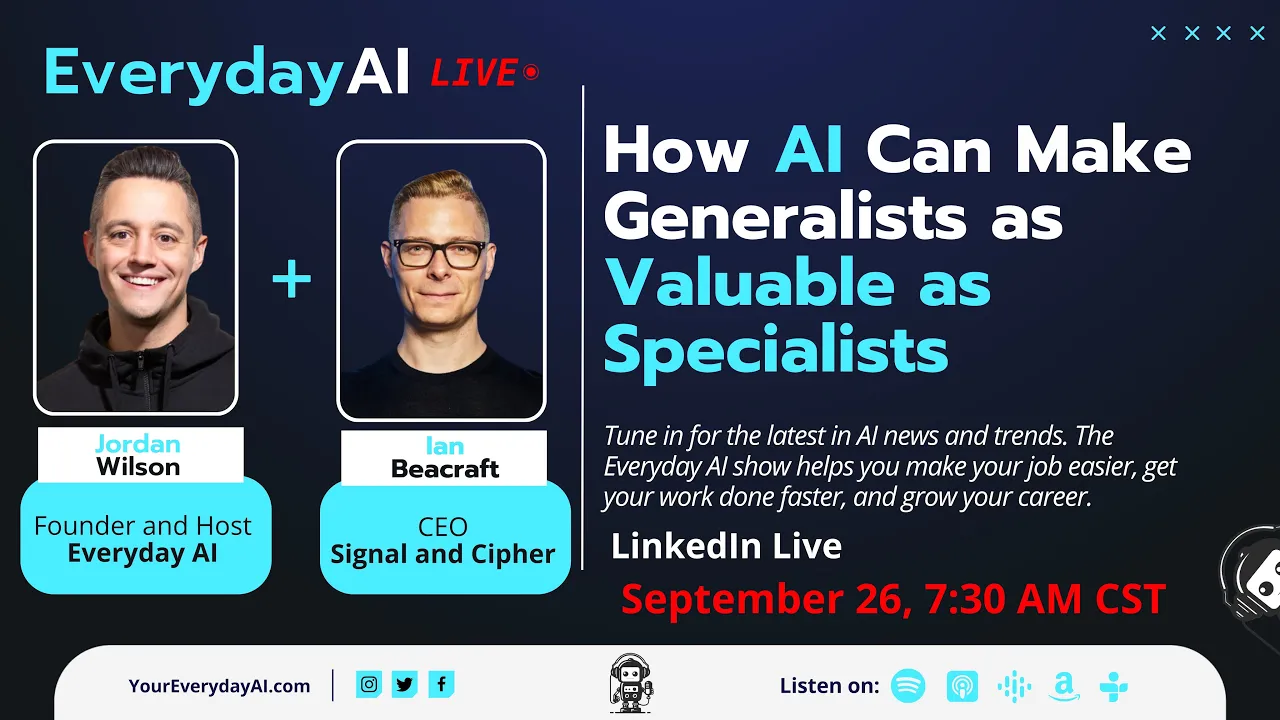 EverydayAI LIVE

Jordan Wilson
Founder and Host
Everyday AI

+

Ian Beacraft
CEO
Signal and Cipher

How AI Can Make Generalists as Valuable as Specialists

Tune in for the latest in AI news and trends. The Everyday AI show helps you make your job easier, get your work done faster, and grow your career.

LinkedIn Live

September 26, 7:30 AM CST

YourEverydayAI.com

Listen on: